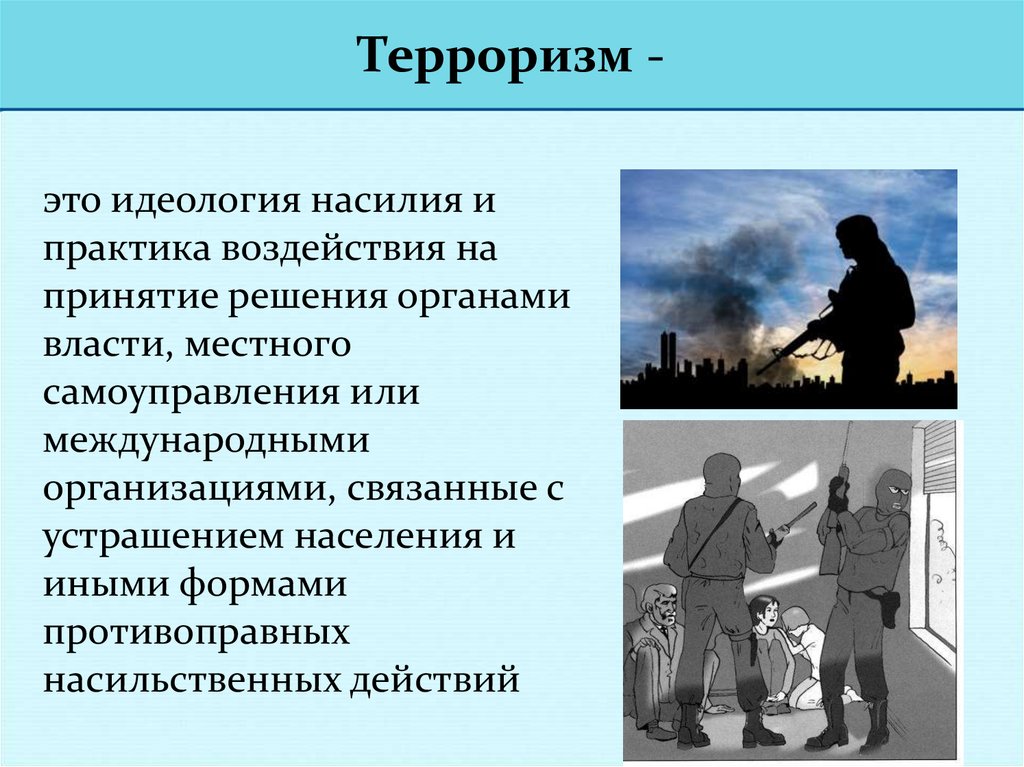 Терроризм -

это идеология насилия и практика воздействия на принятие решения органами власти, местного самоуправления или международными организациями, связанные с устрашением населения и иными формами противоправных насильственных действий